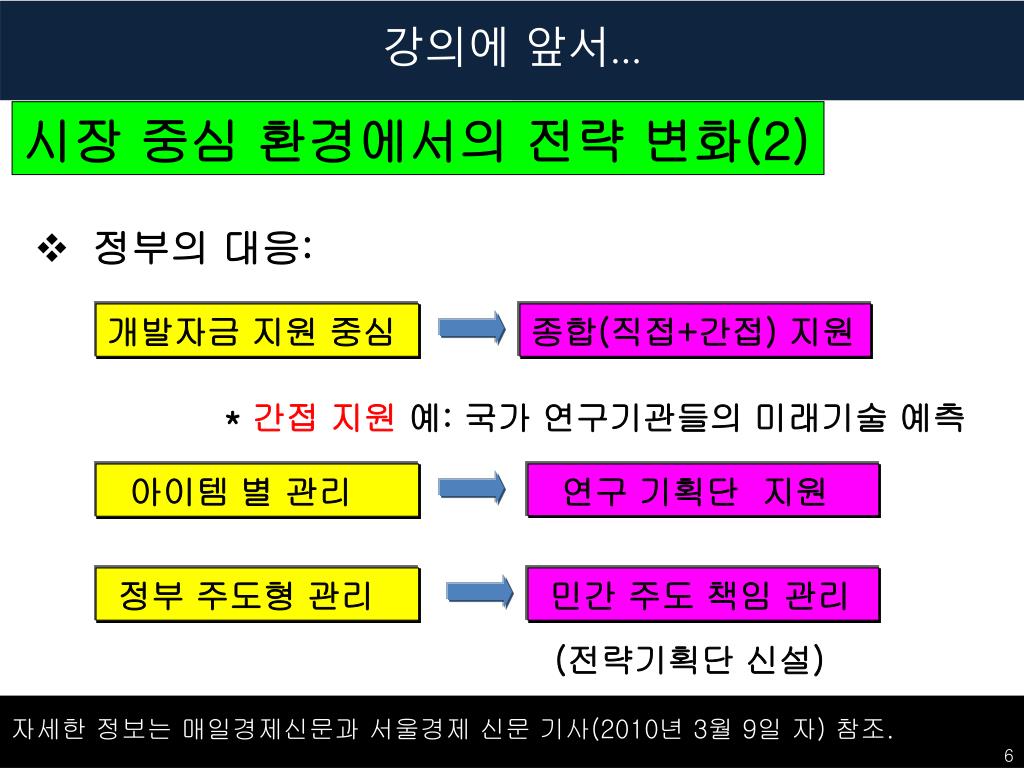 강의에 앞서…

시장 중심 환경에서의 전략 변화(2)

❖ 정부의 대응:

개발자금 지원 중심

종합(직접+간접) 지원

* 간접 지원 예: 국가 연구기관들의 미래기술 예측

아이템 별 관리

연구 기획단 지원

정부 주도형 관리

민간 주도 책임 관리

(전략기획단 신설)

자세한 정보는 매일경제신문과 서울경제 신문 기사(2010년 3월 9일 자) 참조.

6